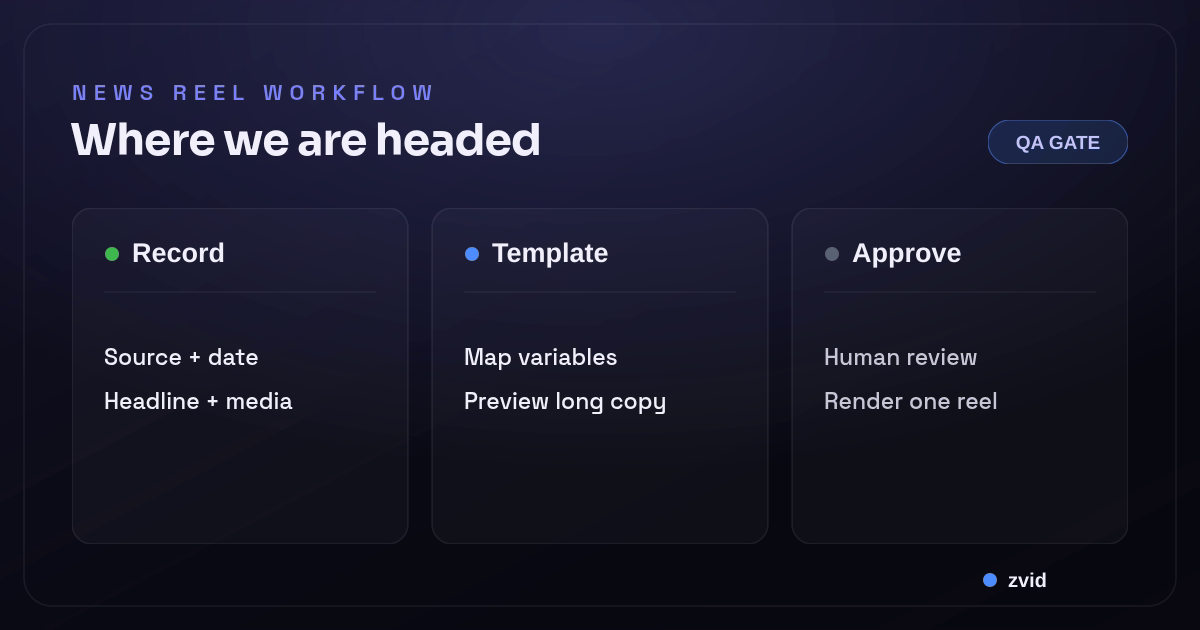 NEWS REEL WORKFLOW
Where we are headed

QA GATE

Record

Source + date
Headline + media

Template

Map variables
Preview long copy

Approve

Human review
Render one reel

zvid